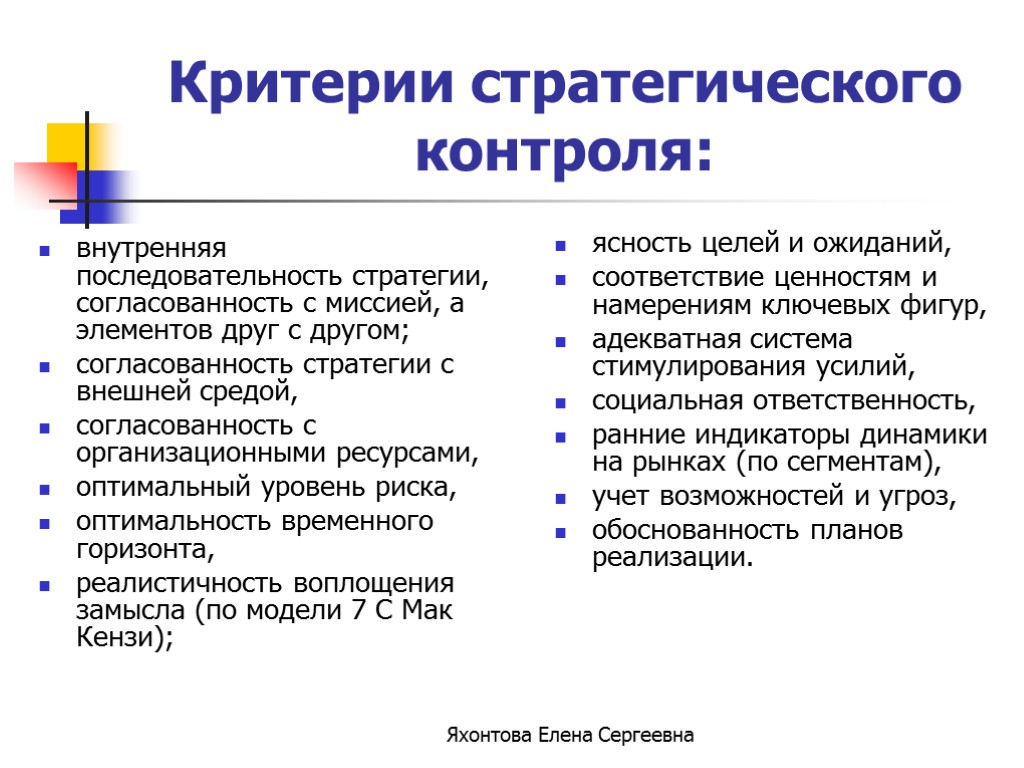 Критерии стратегического контроля:

- внутренняя последовательность стратегии, согласованность с миссией, а элементов друг с другом;
- согласованность стратегии с внешней средой,
- согласованность с организационными ресурсами,
- оптимальный уровень риска,
- оптимальность временного горизонта,
- реалистичность воплощения замысла (по модели 7 С Мак Кензи);

- ясность целей и ожиданий,
- соответствие ценностям и намерениям ключевых фигур,
- адекватная система стимулирования усилий,
- социальная ответственность,
- ранние индикаторы динамики на рынках (по сегментам),
- учет возможностей и угроз,
- обоснованность планов реализации.

Яхонтова Елена Сергеевна